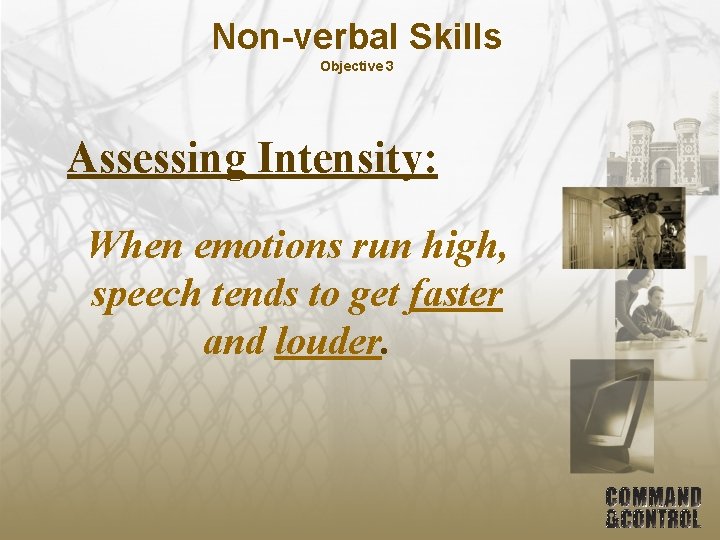 Non-verbal Skills
Objective 3

Assessing Intensity:

When emotions run high, speech tends to get faster and louder.

COMMAND
&CONTROL